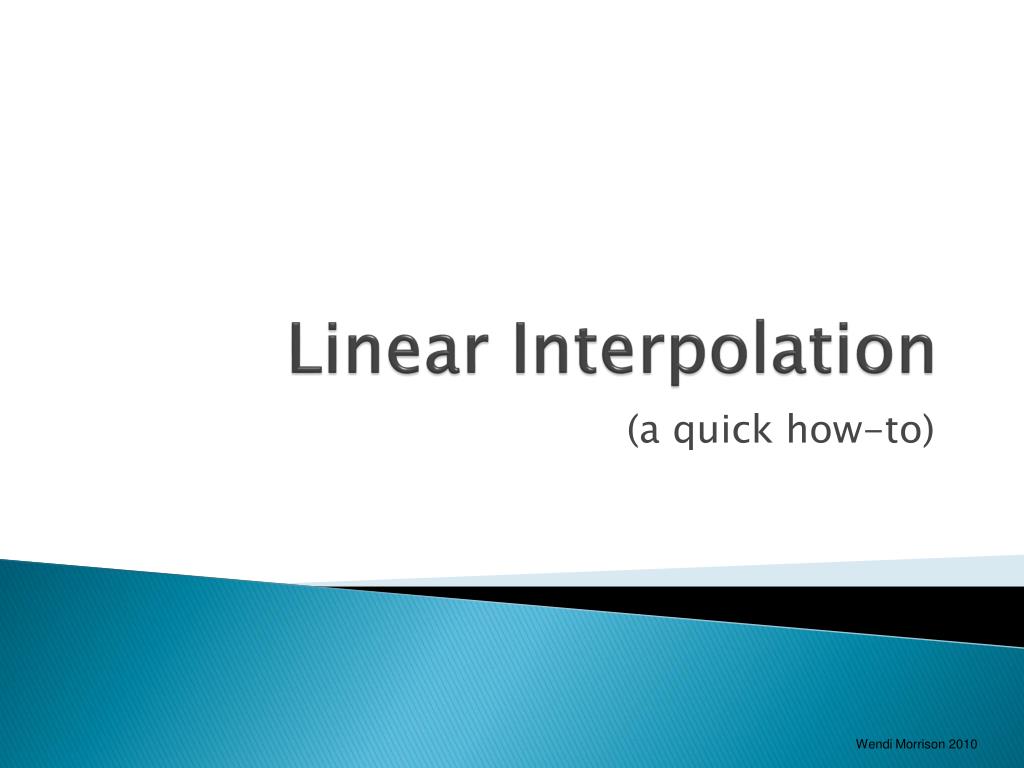 Linear Interpolation

(a quick how-to)

Wendi Morrison 2010